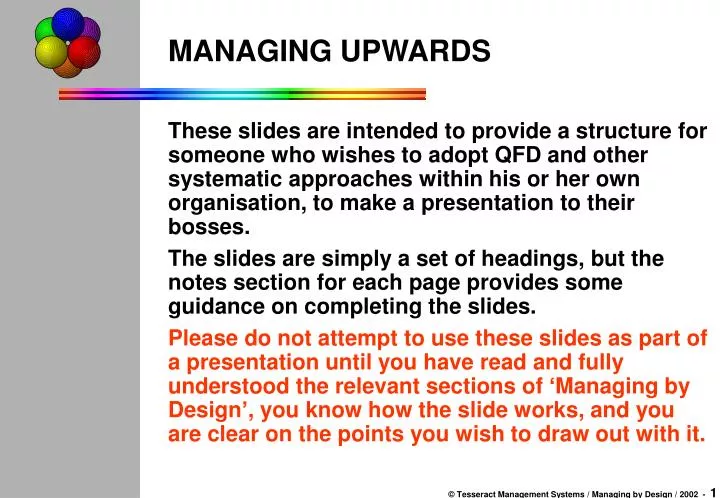 MANAGING UPWARDS

These slides are intended to provide a structure for someone who wishes to adopt QFD and other systematic approaches within his or her own organisation, to make a presentation to their bosses.

The slides are simply a set of headings, but the notes section for each page provides some guidance on completing the slides.

Please do not attempt to use these slides as part of a presentation until you have read and fully understood the relevant sections of ‘Managing by Design’, you know how the slide works, and you are clear on the points you wish to draw out with it.

© Tesseract Management Systems / Managing by Design / 2002 - 1